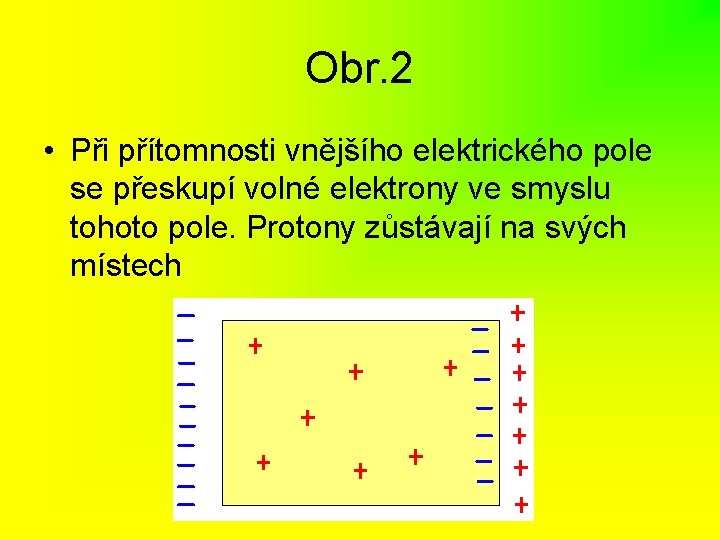 Obr.2

• Při přítomnosti vnějšího elektrického pole se přeskupí volné elektrony ve smyslu tohoto pole. Protony zůstávají na svých místech